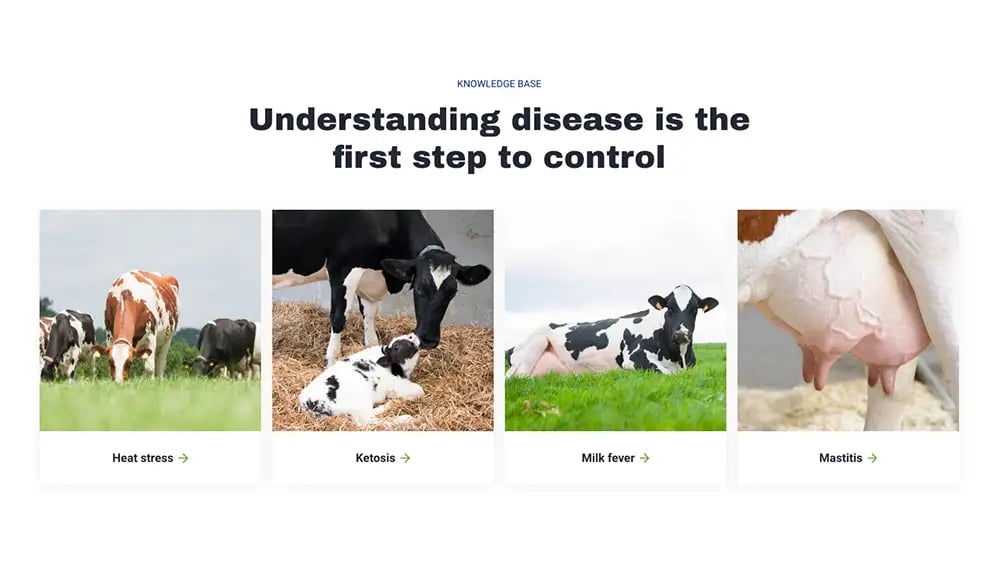 KNOWLEDGE BASE

Understanding disease is the first step to control

Heat stress →

Ketosis →

Milk fever →

Mastitis →